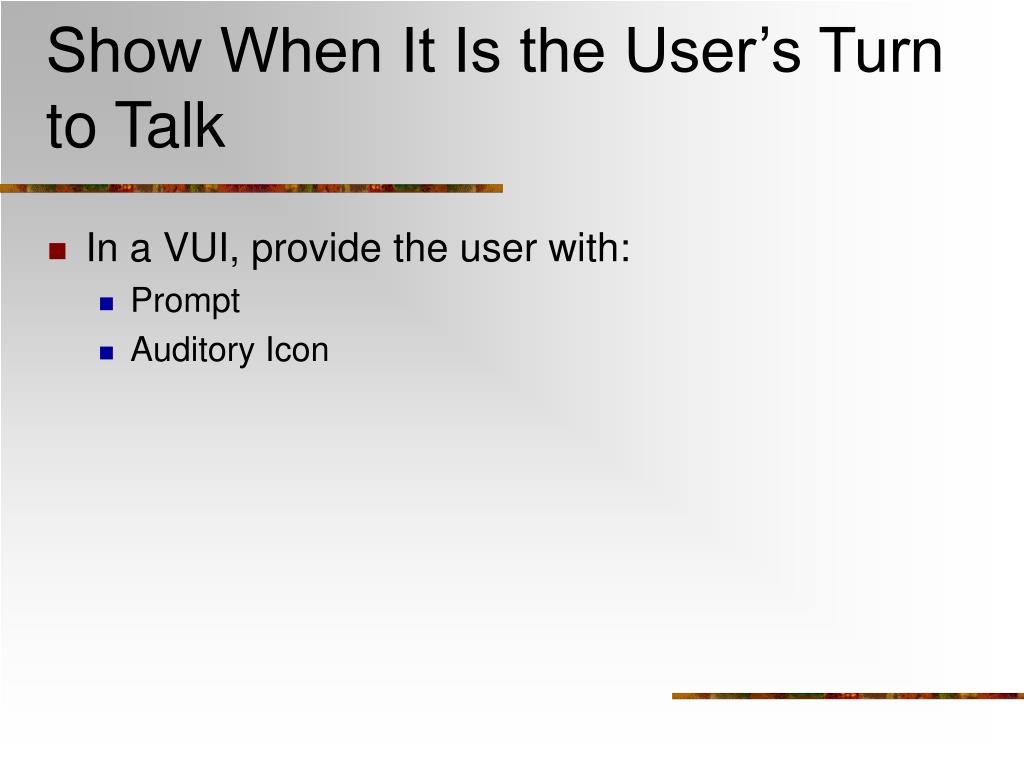 Show When It Is the User’s Turn to Talk

In a VUI, provide the user with:

Prompt

Auditory Icon